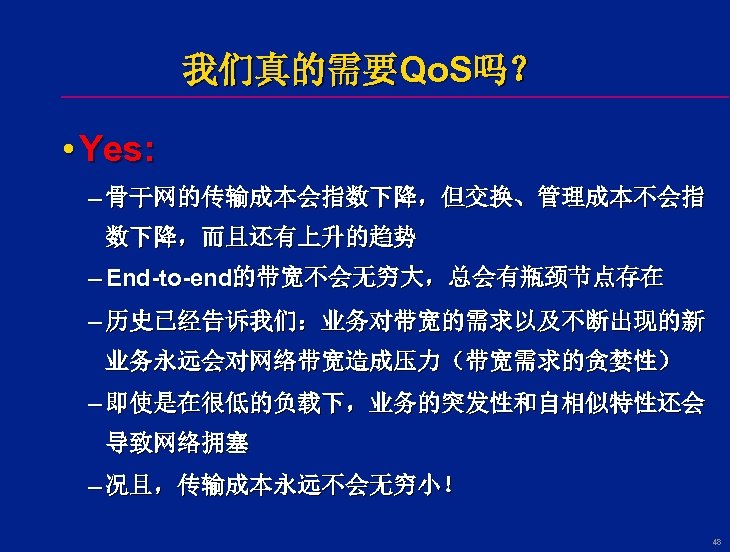 我们真的需要QoS吗？

• Yes：

– 骨干网的传输成本会指数下降，但交换、管理成本不会指数下降，而且还有上升的趋势

– End-to-end的带宽不会无穷大，总会有瓶颈节点存在

– 历史已经告诉我们：业务对带宽的需求以及不断出现的新业务永远会对网络带宽造成压力（带宽需求的贪婪性）

– 即使是在很低的负载下，业务的突发性和自相似特性还会导致网络拥塞

– 况且，传输成本永远不会无穷小！

48